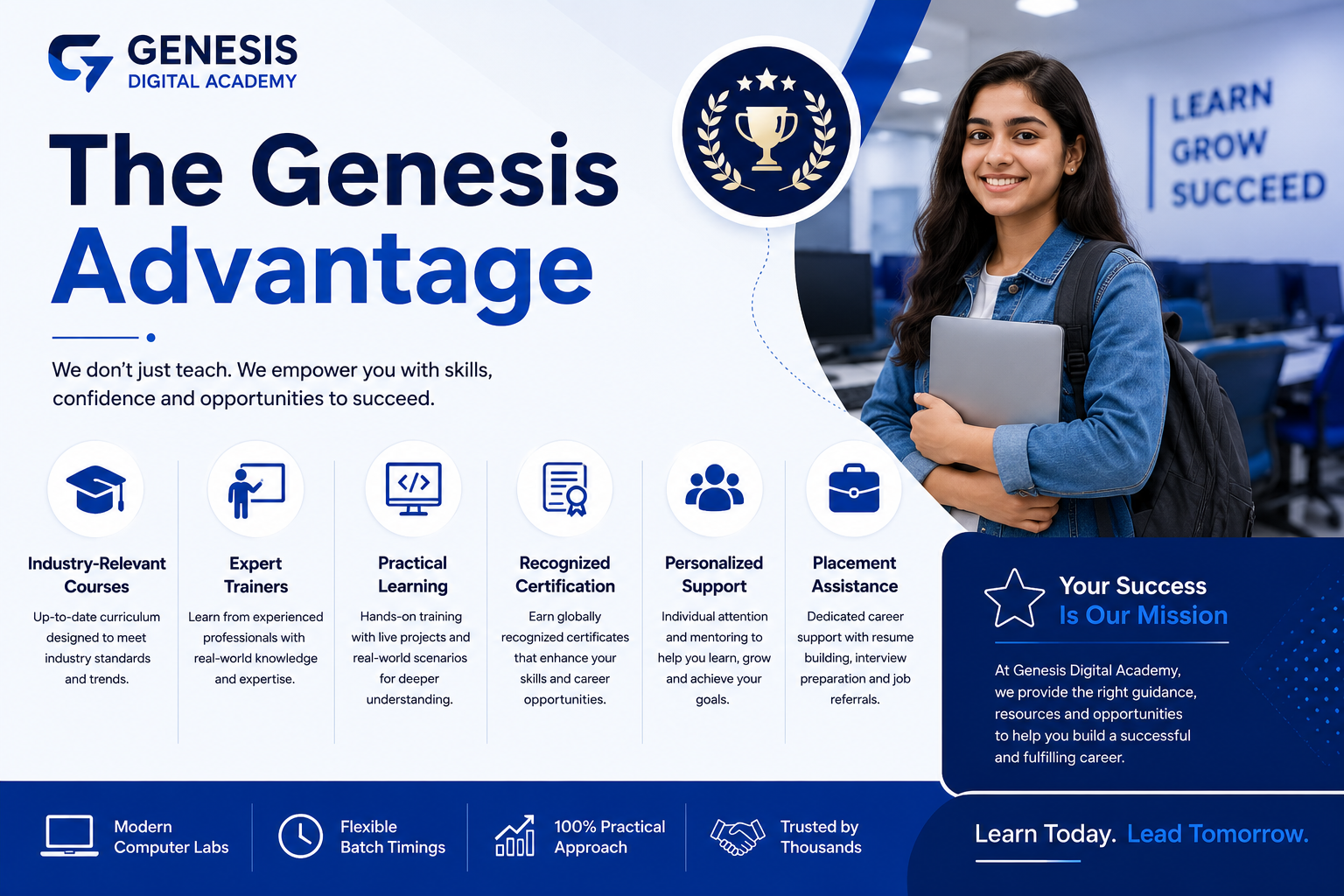 GENESIS
DIGITAL ACADEMY

The Genesis Advantage

We don't just teach. We empower you with skills, confidence and opportunities to succeed.

LEARN
GROW
SUCCEED

Industry-Relevant Courses
Up-to-date curriculum designed to meet industry standards and trends.

Expert Trainers
Learn from experienced professionals with real-world knowledge and expertise.

Practical Learning
Hands-on training with live projects and real-world scenarios for deeper understanding.

Recognized Certification
Earn globally recognized certificates that enhance your skills and career opportunities.

Personalized Support
Individual attention and mentoring to help you learn, grow and achieve your goals.

Placement Assistance
Dedicated career support with resume building, interview preparation and job referrals.

Your Success Is Our Mission
At Genesis Digital Academy, we provide the right guidance, resources and opportunities to help you build a successful and fulfilling career.

Modern Computer Labs

Flexible Batch Timings

100% Practical Approach

Trusted by Thousands

Learn Today. Lead Tomorrow.